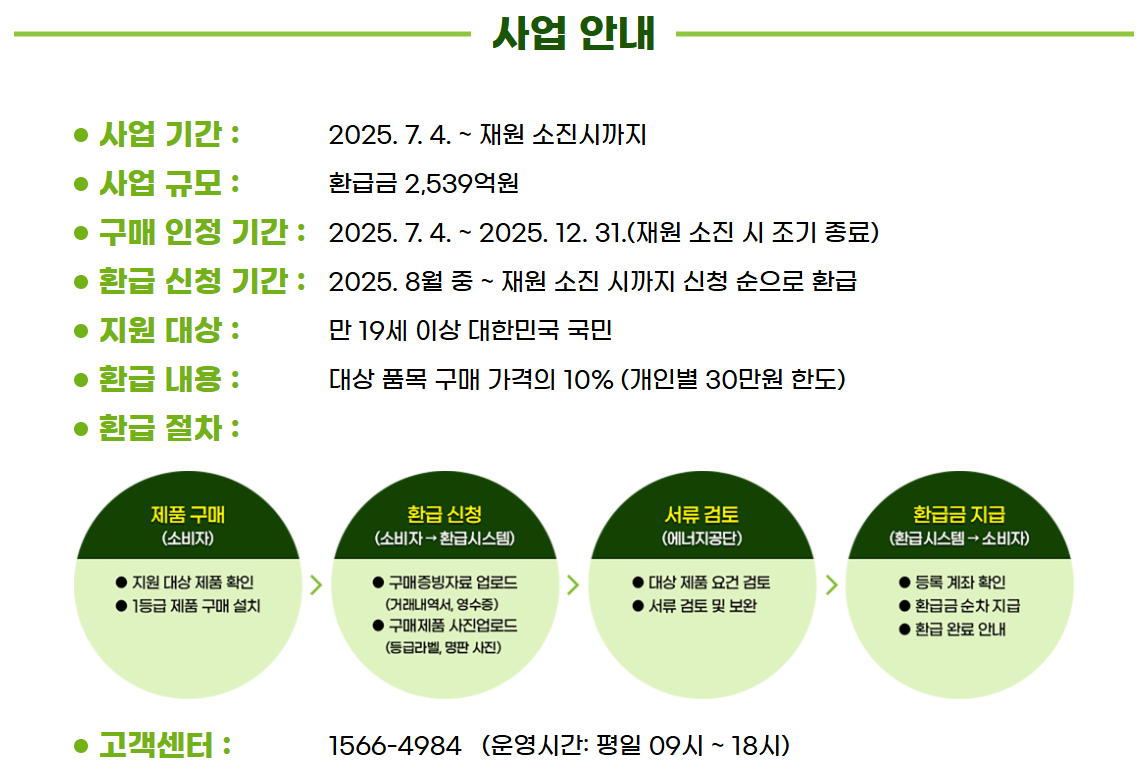 사업 안내

● 사업 기간 : 2025. 7. 4. ~ 재원 소진시까지

● 사업 규모 : 환급금 2,539억원

● 구매 인정 기간 : 2025. 7. 4. ~ 2025. 12. 31.(재원 소진 시 조기 종료)

● 환급 신청 기간 : 2025. 8월 중 ~ 재원 소진 시까지 신청 순으로 환급

● 지원 대상 : 만 19세 이상 대한민국 국민

● 환급 내용 : 대상 품목 구매 가격의 10% (개인별 30만원 한도)

● 환급 절차 :

제품 구매
(소비자)
● 지원 대상 제품 확인
● 1등급 제품 구매 설치

환급 신청
(소비자 → 환급시스템)
● 구매증빙자료 업로드
(거래내역서, 영수증)
● 구매제품 사진업로드
(등급라벨, 명판 사진)

서류 검토
(에너지공단)
● 대상 제품 요건 검토
● 서류 검토 및 보완

환급금 지급
(환급시스템 → 소비자)
● 등록 계좌 확인
● 환급금 순차 지급
● 환급 완료 안내

● 고객센터 : 1566-4984 (운영시간: 평일 09시 ~ 18시)